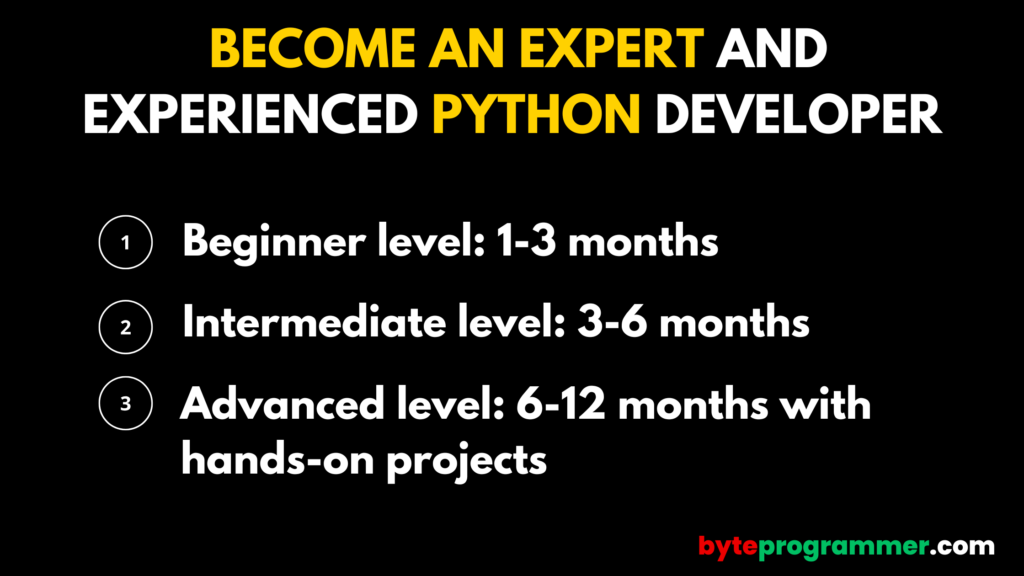 BECOME AN EXPERT AND EXPERIENCED PYTHON DEVELOPER

1 Beginner level: 1-3 months

2 Intermediate level: 3-6 months

3 Advanced level: 6-12 months with hands-on projects

byteprogrammer.com